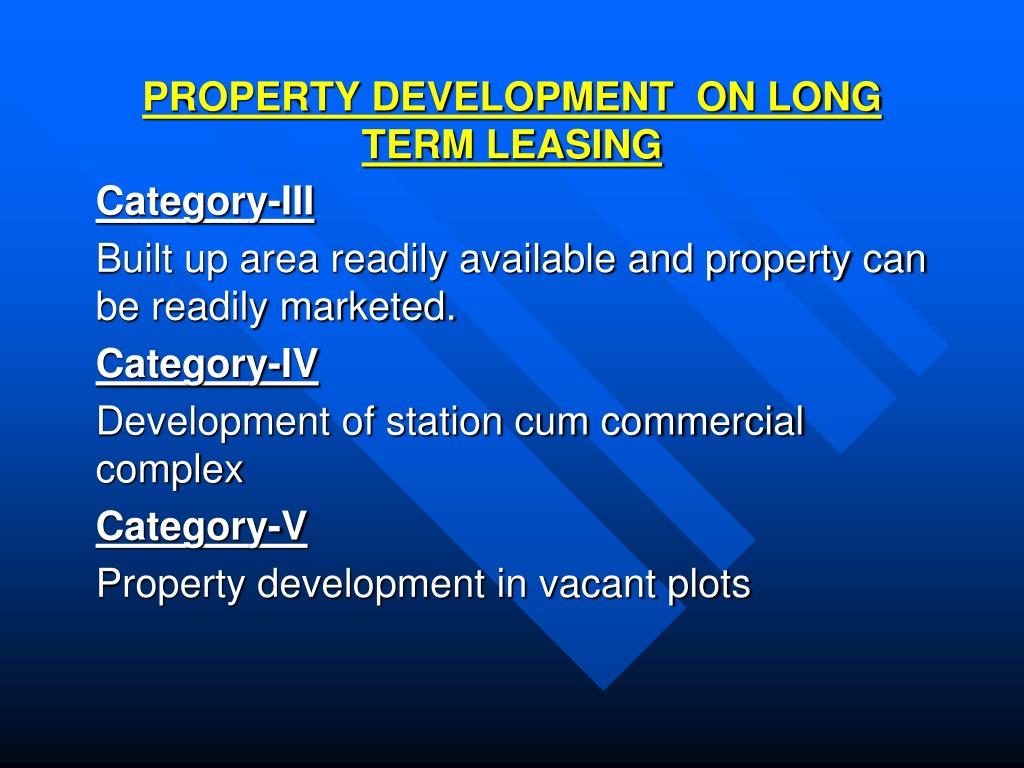 PROPERTY DEVELOPMENT ON LONG TERM LEASING

Category-III

Built up area readily available and property can be readily marketed.

Category-IV

Development of station cum commercial complex

Category-V

Property development in vacant plots